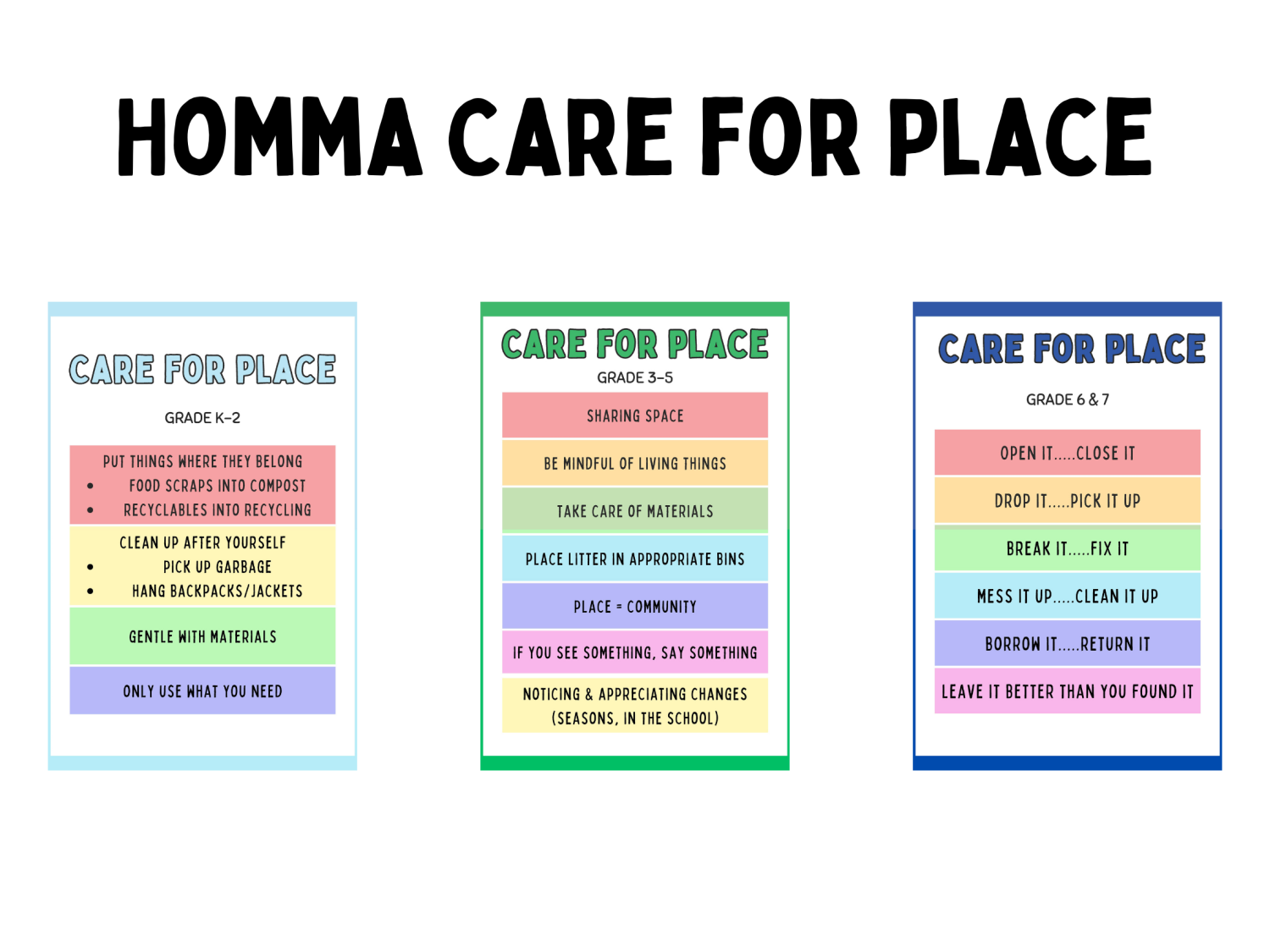 HOMMA CARE FOR PLACE

CARE FOR PLACE

GRADE K-2

PUT THINGS WHERE THEY BELONG
• FOOD SCRAPS INTO COMPOST
• RECYCLABLES INTO RECYCLING

CLEAN UP AFTER YOURSELF
• PICK UP GARBAGE
• HANG BACKPACKS/JACKETS

GENTLE WITH MATERIALS

ONLY USE WHAT YOU NEED

CARE FOR PLACE

GRADE 3-5

SHARING SPACE

BE MINDFUL OF LIVING THINGS

TAKE CARE OF MATERIALS

PLACE LITTER IN APPROPRIATE BINS

PLACE = COMMUNITY

IF YOU SEE SOMETHING, SAY SOMETHING

NOTICING & APPRECIATING CHANGES (SEASONS, IN THE SCHOOL)

CARE FOR PLACE

GRADE 6 & 7

OPEN IT.....CLOSE IT

DROP IT.....PICK IT UP

BREAK IT.....FIX IT

MESS IT UP.....CLEAN IT UP

BORROW IT.....RETURN IT

LEAVE IT BETTER THAN YOU FOUND IT